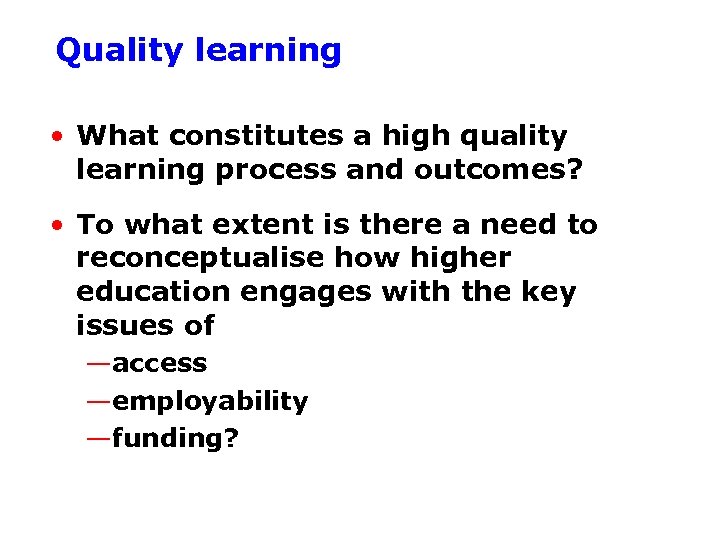 Quality learning

• What constitutes a high quality learning process and outcomes?

• To what extent is there a need to reconceptualise how higher education engages with the key issues of
—access
—employability
—funding?